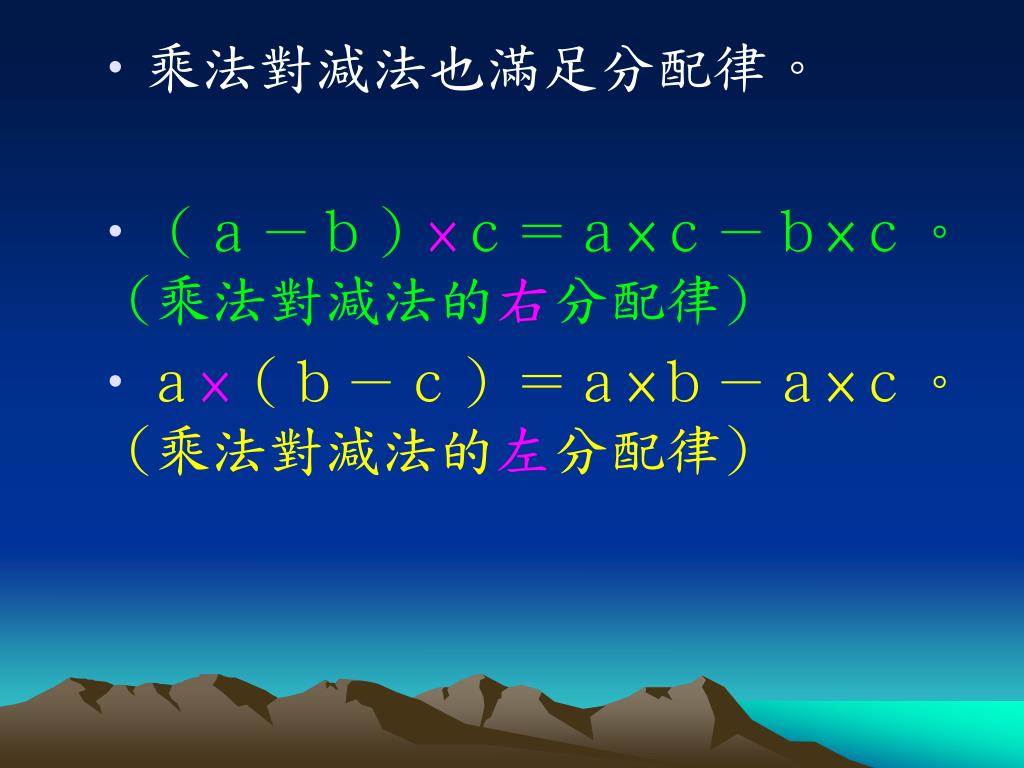 • 乘法對減法也滿足分配律。

• $(a-b)\times c=a\times c-b\times c$。（乘法對減法的右分配律）

• $a\times(b-c)=a\times b-a\times c$。（乘法對減法的左分配律）